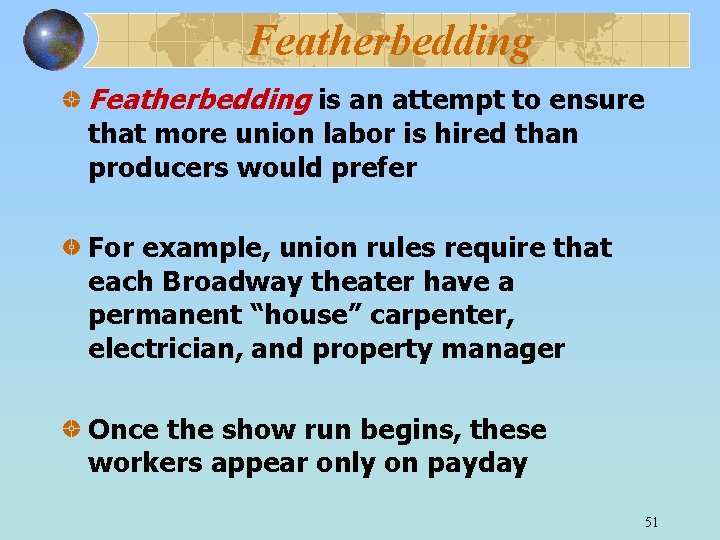 Featherbedding

Featherbedding is an attempt to ensure that more union labor is hired than producers would prefer

For example, union rules require that each Broadway theater have a permanent “house” carpenter, electrician, and property manager

Once the show run begins, these workers appear only on payday

51